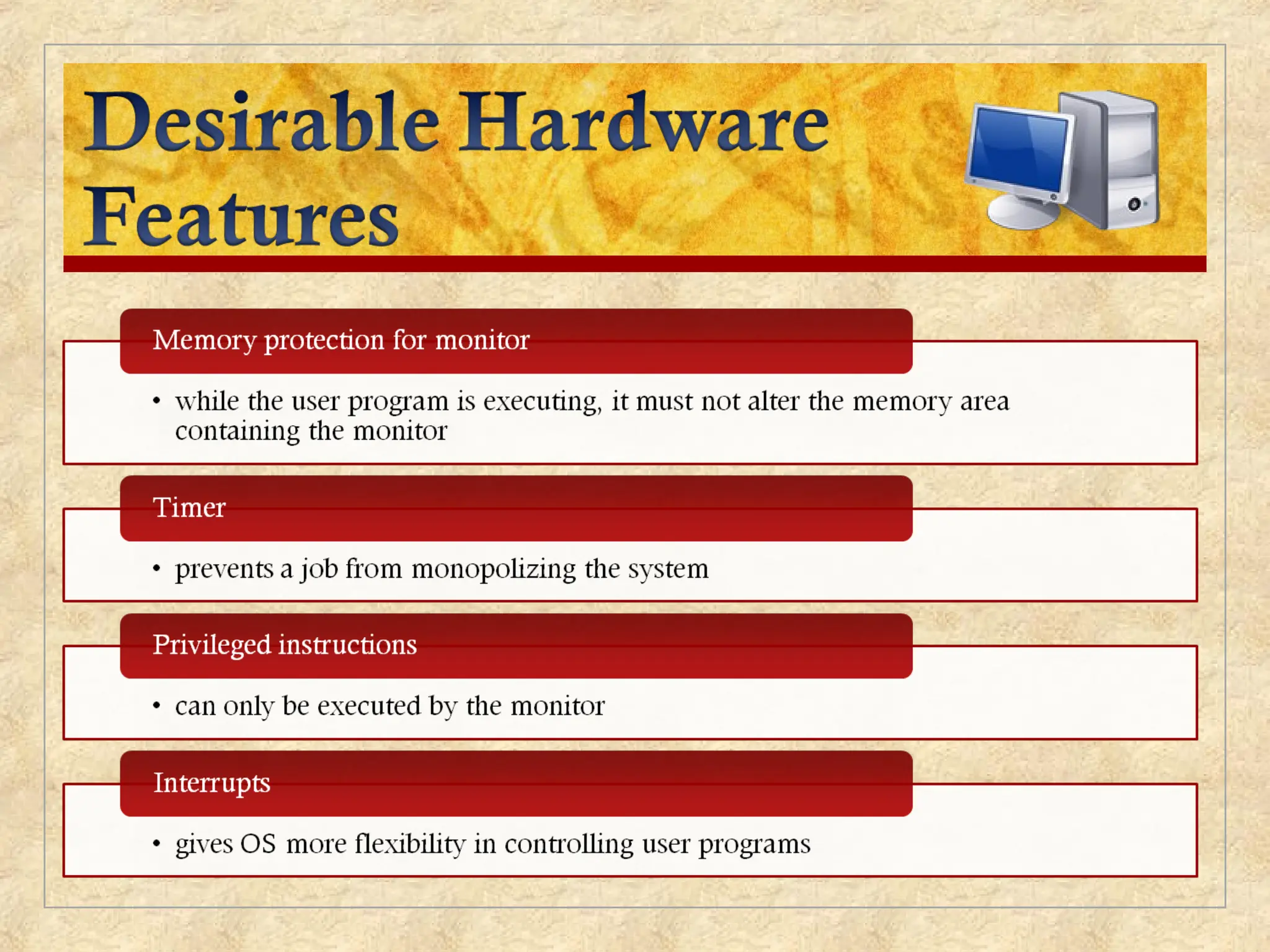 Desirable Hardware Features

Memory protection for monitor

• while the user program is executing, it must not alter the memory area containing the monitor

Timer

• prevents a job from monopolizing the system

Privileged instructions

• can only be executed by the monitor

Interrupts

• gives OS more flexibility in controlling user programs